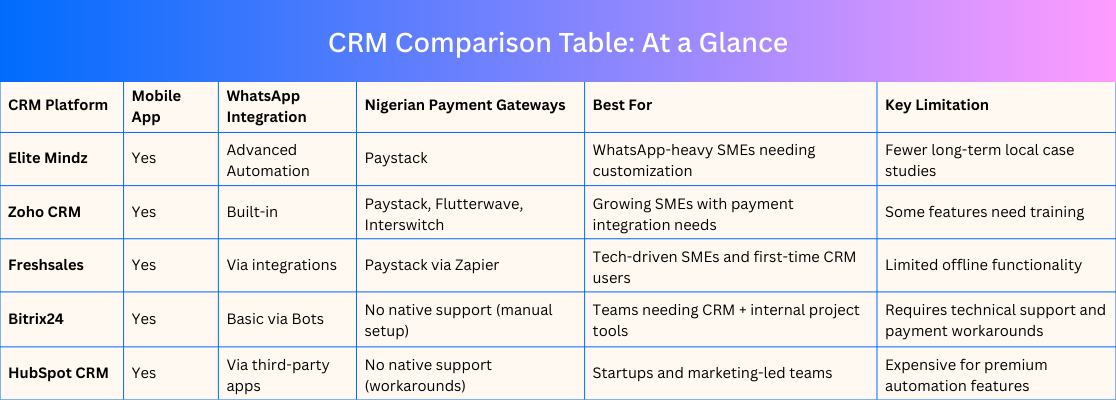 CRM Comparison Table: At a Glance

| CRM Platform | Mobile App | WhatsApp Integration | Nigerian Payment Gateways | Best For | Key Limitation |
|---|---|---|---|---|---|
| Elite Mindz | Yes | Advanced Automation | Paystack | WhatsApp-heavy SMEs needing customization | Fewer long-term local case studies |
| Zoho CRM | Yes | Built-in | Paystack, Flutterwave, Interswitch | Growing SMEs with payment integration needs | Some features need training |
| Freshsales | Yes | Via integrations | Paystack via Zapier | Tech-driven SMEs and first-time CRM users | Limited offline functionality |
| Bitrix24 | Yes | Basic via Bots | No native support (manual setup) | Teams needing CRM + internal project tools | Requires technical support and payment workarounds |
| HubSpot CRM | Yes | Via third-party apps | No native support (workarounds) | Startups and marketing-led teams | Expensive for premium automation features |